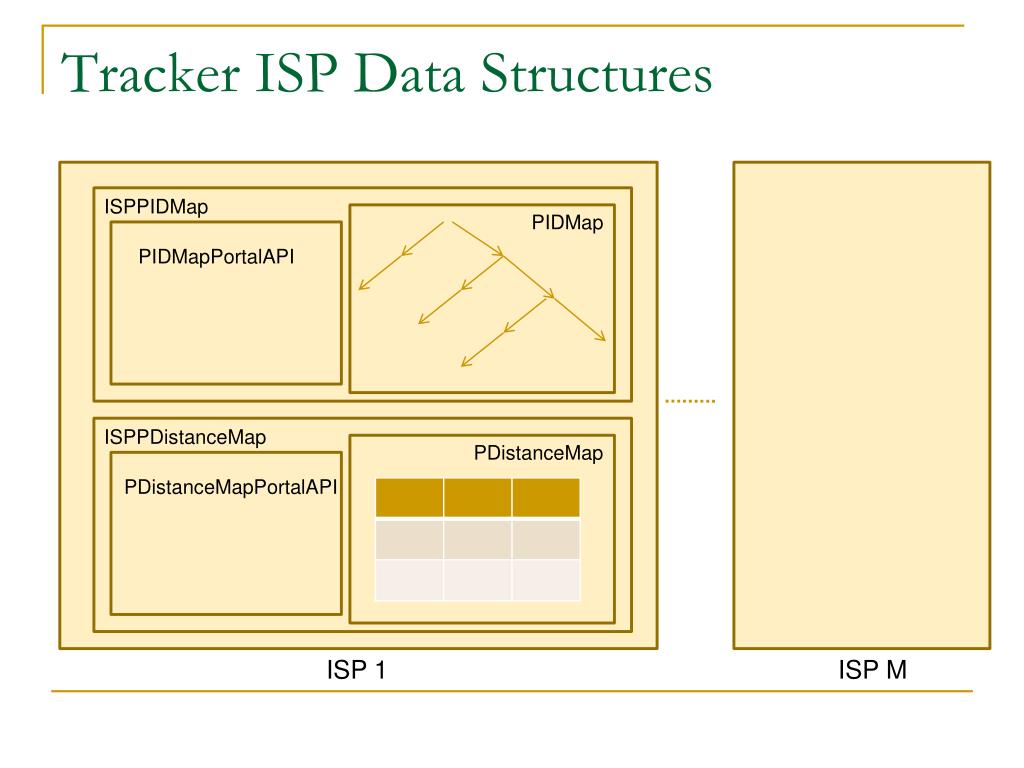 Tracker ISP Data Structures

ISPPIDMap

PIDMapPortalAPI

PIDMap

ISPPDistanceMap

PDistanceMapPortalAPI

PDistanceMap

ISP 1

ISP M